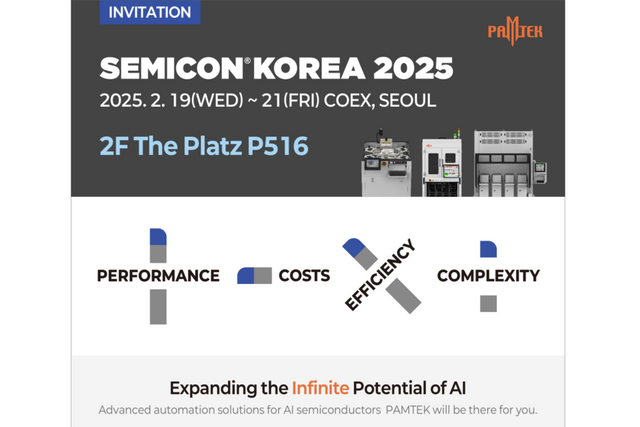 INVITATION

PAMTEK

SEMICON® KOREA 2025

2025. 2. 19(WED) ~ 21(FRI) COEX, SEOUL

2F The Platz P516

PERFORMANCE

COSTS

EFFICIENCY

COMPLEXITY

Expanding the Infinite Potential of AI

Advanced automation solutions for AI semiconductors PAMTEK will be there for you.